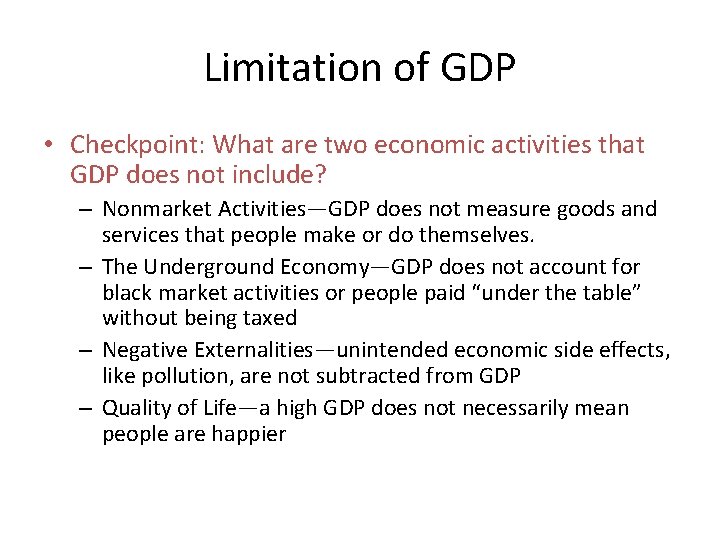 Limitation of GDP

• Checkpoint: What are two economic activities that GDP does not include?

– Nonmarket Activities—GDP does not measure goods and services that people make or do themselves.

– The Underground Economy—GDP does not account for black market activities or people paid “under the table” without being taxed

– Negative Externalities—unintended economic side effects, like pollution, are not subtracted from GDP

– Quality of Life—a high GDP does not necessarily mean people are happier